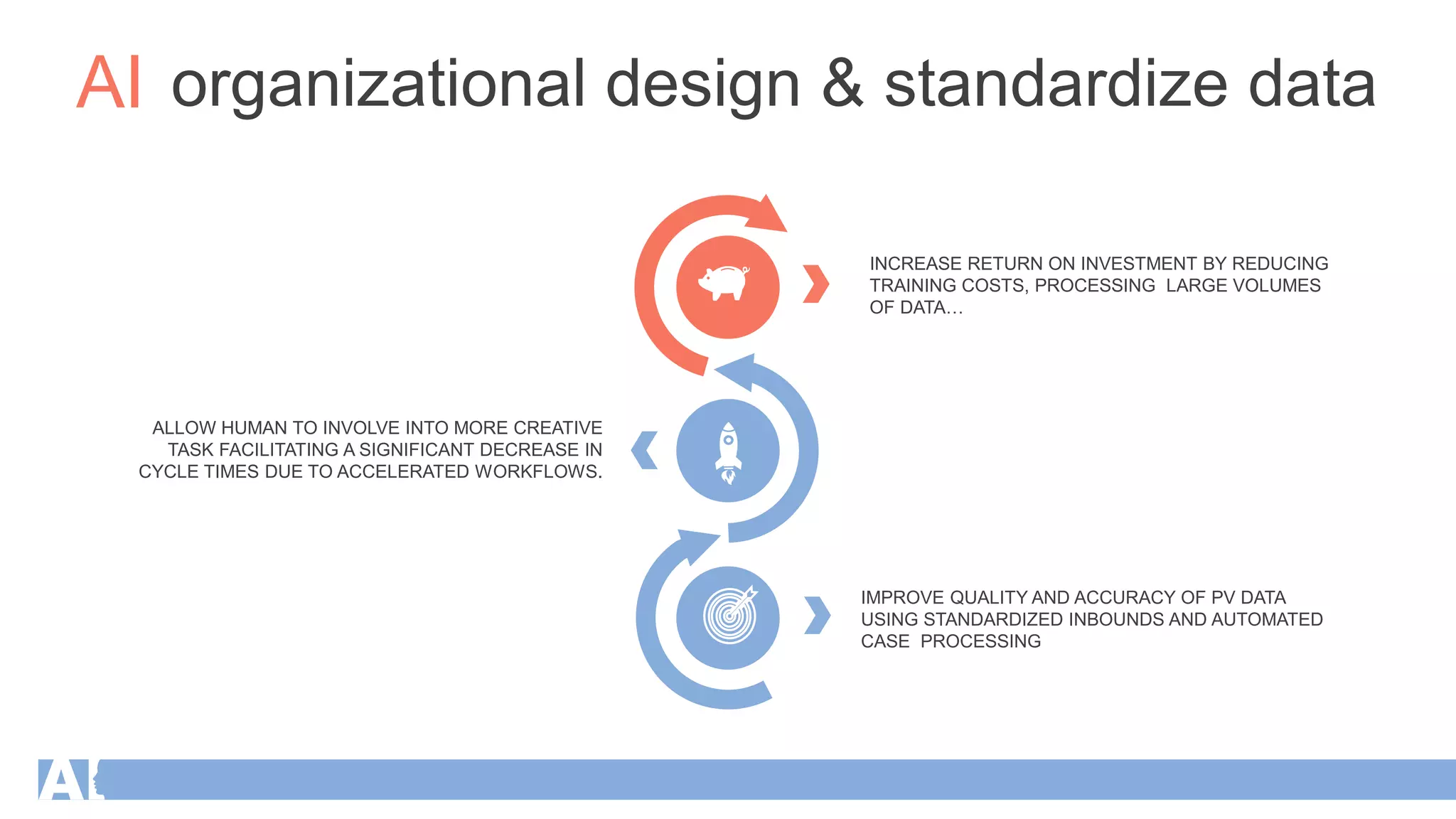 AI organizational design & standardize data

INCREASE RETURN ON INVESTMENT BY REDUCING TRAINING COSTS, PROCESSING LARGE VOLUMES OF DATA...

ALLOW HUMAN TO INVOLVE INTO MORE CREATIVE TASK FACILITATING A SIGNIFICANT DECREASE IN CYCLE TIMES DUE TO ACCELERATED WORKFLOWS.

IMPROVE QUALITY AND ACCURACY OF PV DATA USING STANDARDIZED INBOUNDS AND AUTOMATED CASE PROCESSING

AI